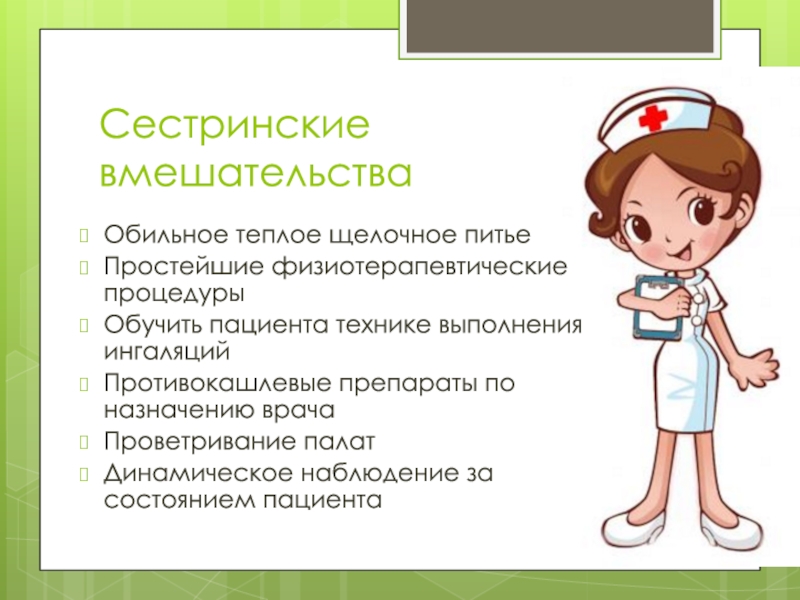 Сестринские вмешательства

Обильное теплое щелочное питье
Простейшие физиотерапевтические процедуры
Обучить пациента технике выполнения ингаляций
Противокашлевые препараты по назначению врача
Проветривание палат
Динамическое наблюдение за состоянием пациента